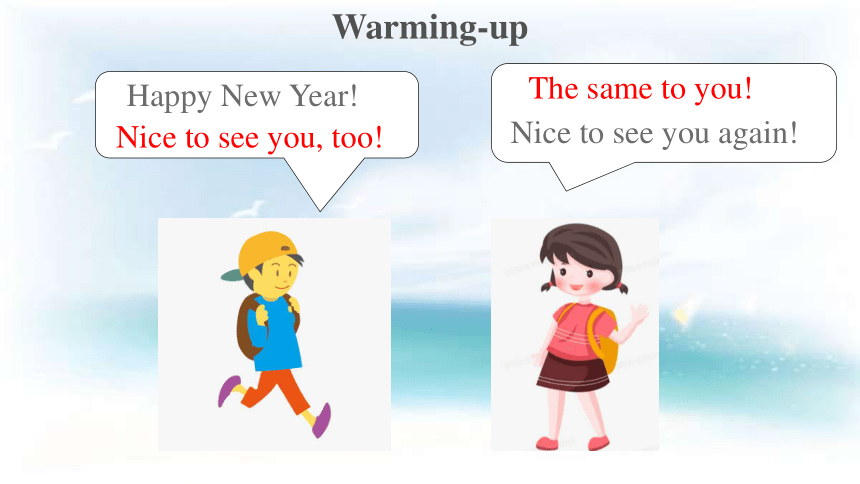 Warming-up

Happy New Year!
Nice to see you, too!

The same to you!
Nice to see you again!